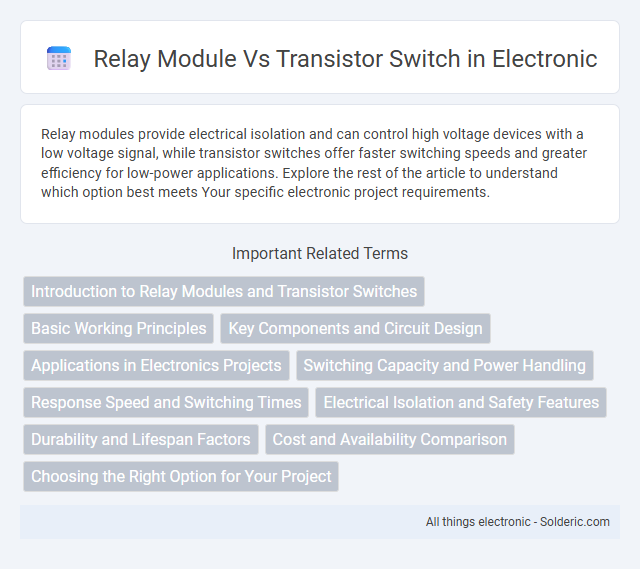 Relay Module Vs Transistor Switch in Electronic

Relay modules provide electrical isolation and can control high voltage devices with a low voltage signal, while transistor switches offer faster switching speeds and greater efficiency for low-power applications. Explore the rest of the article to understand which option best meets Your specific electronic project requirements.

Important Related Terms

Introduction to Relay Modules and Transistor Switches

Basic Working Principles

Key Components and Circuit Design

Applications in Electronics Projects

Switching Capacity and Power Handling

Response Speed and Switching Times

Electrical Isolation and Safety Features

Durability and Lifespan Factors

Cost and Availability Comparison

Choosing the Right Option for Your Project

All things electronic - Solderic.com